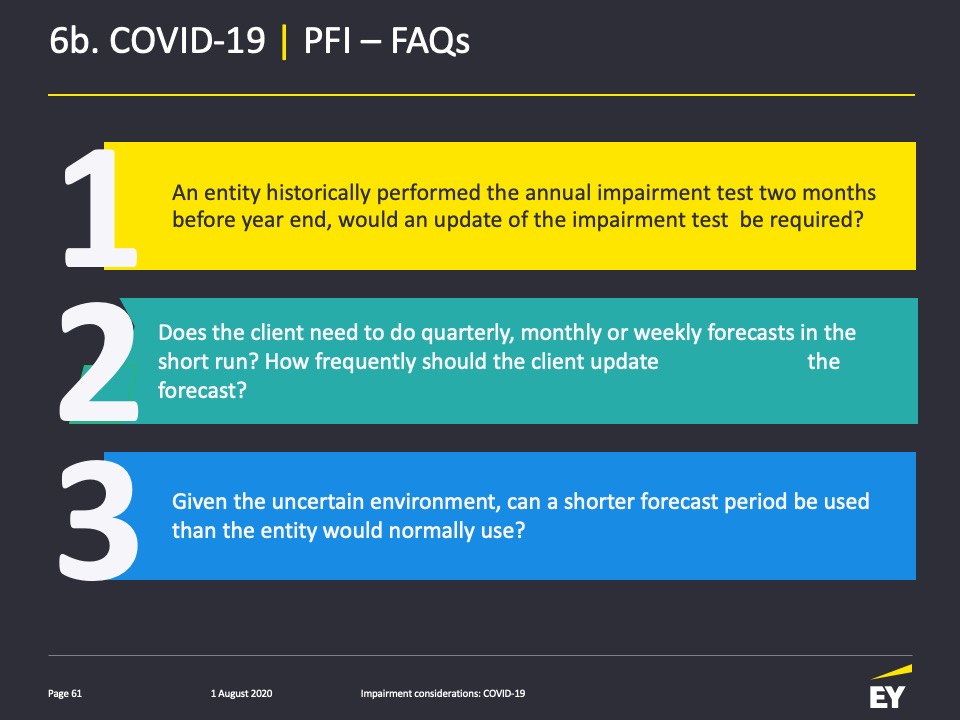 6b. COVID-19 | PFI – FAQs

1

An entity historically performed the annual impairment test two months before year end, would an update of the impairment test be required?

2

Does the client need to do quarterly, monthly or weekly forecasts in the short run? How frequently should the client update the forecast?

3

Given the uncertain environment, can a shorter forecast period be used than the entity would normally use?

Page 61

1 August 2020

Impairment considerations: COVID-19

EY